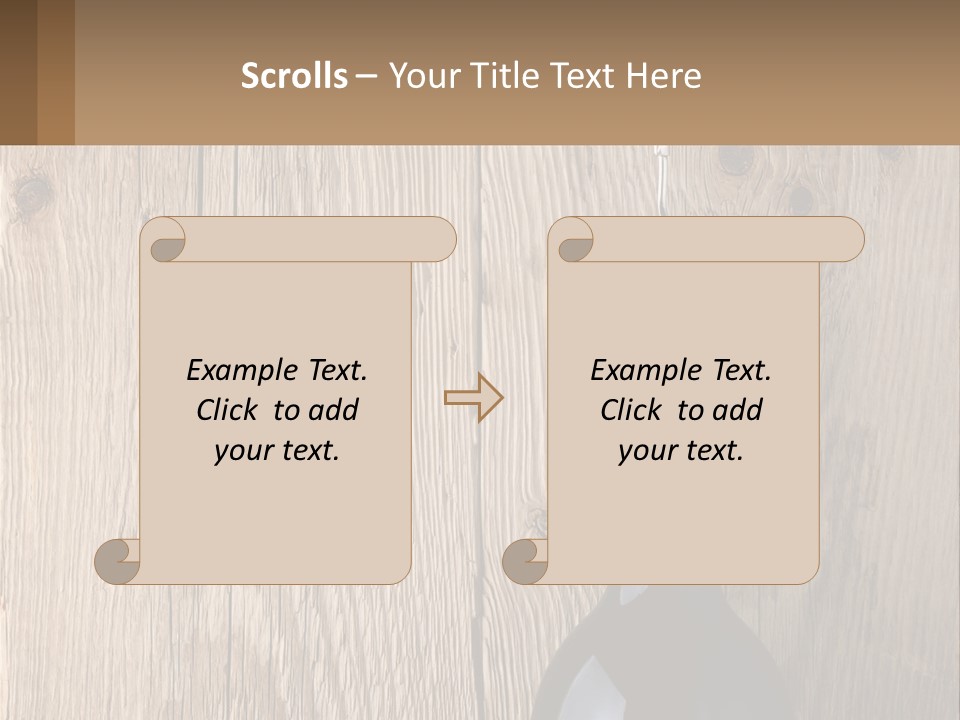 Scrolls – Your Title Text Here

Example Text. Click to add your text.

Example Text. Click to add your text.